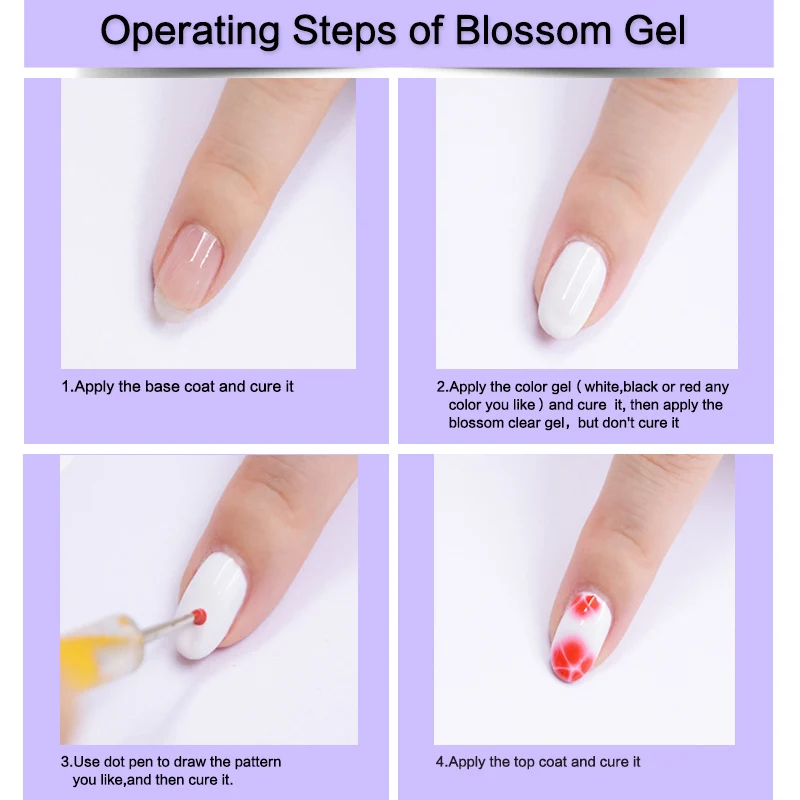 Operating Steps of Blossom Gel

1.Apply the base coat and cure it

2.Apply the color gel（white,black or red any color you like）and cure it, then apply the blossom clear gel，but don't cure it

3.Use dot pen to draw the pattern you like,and then cure it.

4.Apply the top coat and cure it